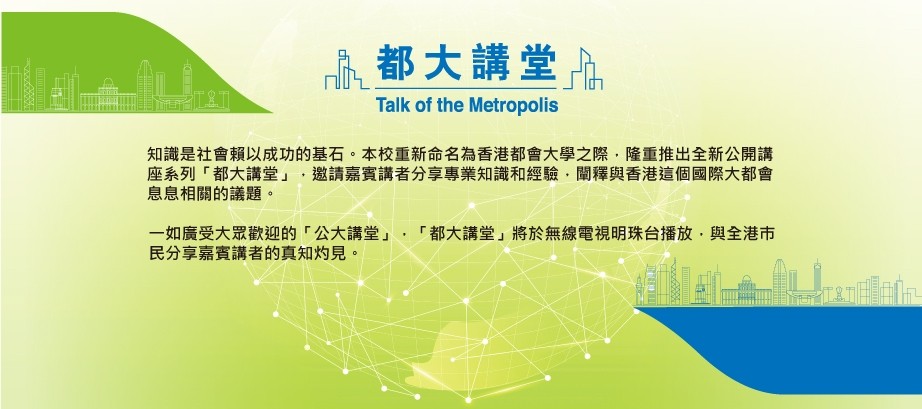 都大講堂
Talk of the Metropolis

知識是社會賴以成功的基石。本校重新命名為香港都會大學之際，隆重推出全新公開講座系列「都大講堂」，邀請嘉賓講者分享專業知識和經驗，闡釋與香港這個國際大都會息息相關的議題。

一如廣受大眾歡迎的「公大講堂」，「都大講堂」將於無線電視明珠台播放，與全港市民分享嘉賓講者的真知灼見。